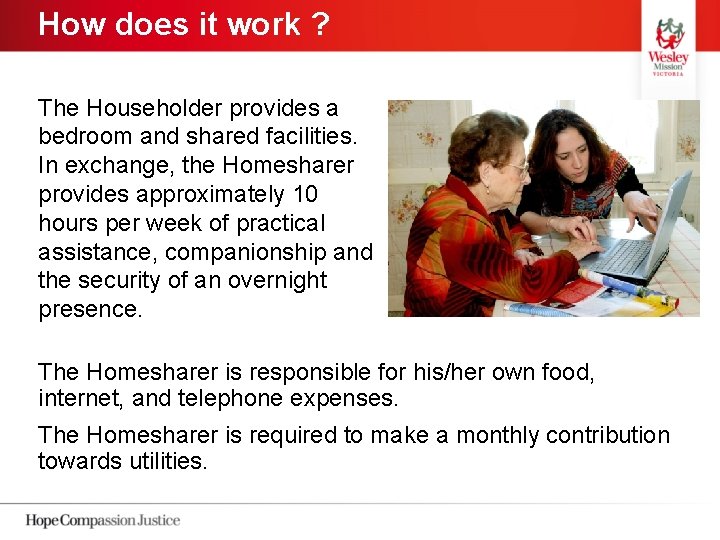 How does it work ?

Wesley Mission VICTORIA

The Householder provides a bedroom and shared facilities. In exchange, the Homesharer provides approximately 10 hours per week of practical assistance, companionship and the security of an overnight presence.

The Homesharer is responsible for his/her own food, internet, and telephone expenses.

The Homesharer is required to make a monthly contribution towards utilities.

Hope Compassion Justice